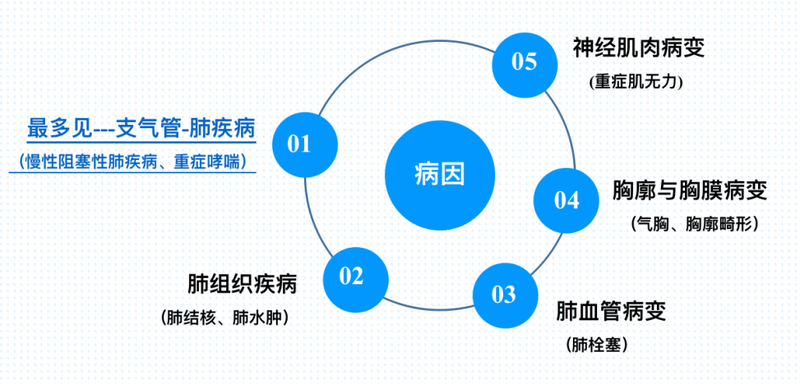 病因

01
最多见---支气管-肺疾病
（慢性阻塞性肺疾病、重症哮喘）

02
肺组织疾病
（肺结核、肺水肿）

03
肺血管病变
（肺栓塞）

04
胸廓与胸膜病变
（气胸、胸廓畸形）

05
神经肌肉病变
（重症肌无力）